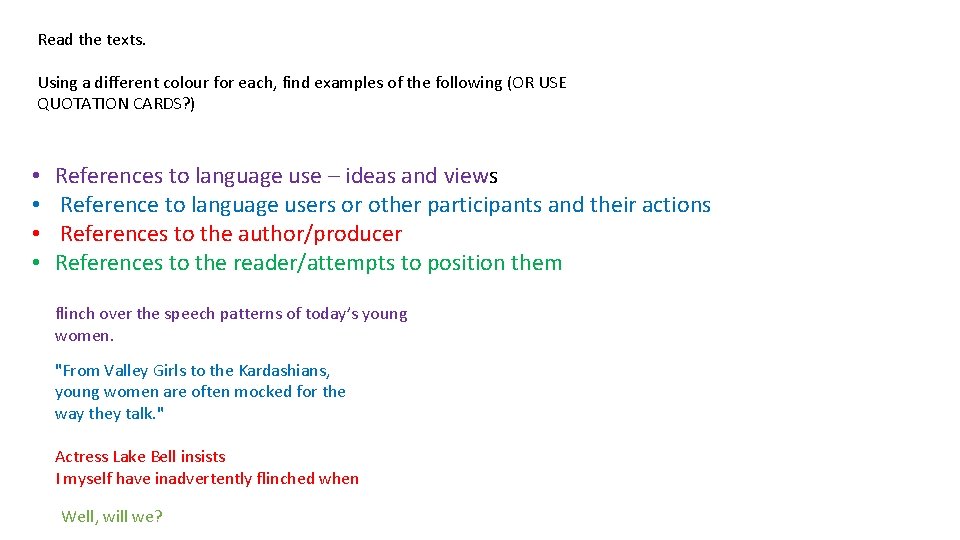 Read the texts.

Using a different colour for each, find examples of the following (OR USE QUOTATION CARDS?)

• References to language use – ideas and views
• Reference to language users or other participants and their actions
• References to the author/producer
• References to the reader/attempts to position them

flinch over the speech patterns of today's young women.

"From Valley Girls to the Kardashians, young women are often mocked for the way they talk."

Actress Lake Bell insists
I myself have inadvertently flinched when

Well, will we?